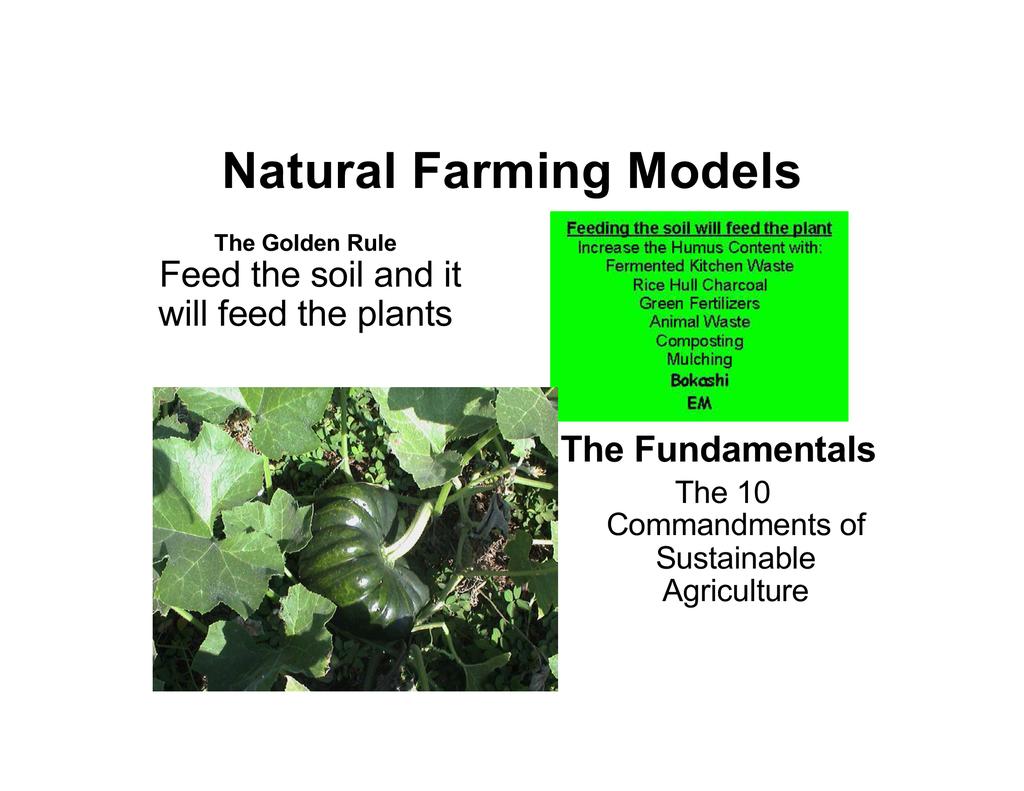 Natural Farming Models

The Golden Rule
Feed the soil and it will feed the plants

Feeding the soil will feed the plant
Increase the Humus Content with:
Fermented Kitchen Waste
Rice Hull Charcoal
Green Fertilizers
Animal Waste
Composting
Mulching
Bokashi
EM

The Fundamentals
The 10 Commandments of Sustainable Agriculture